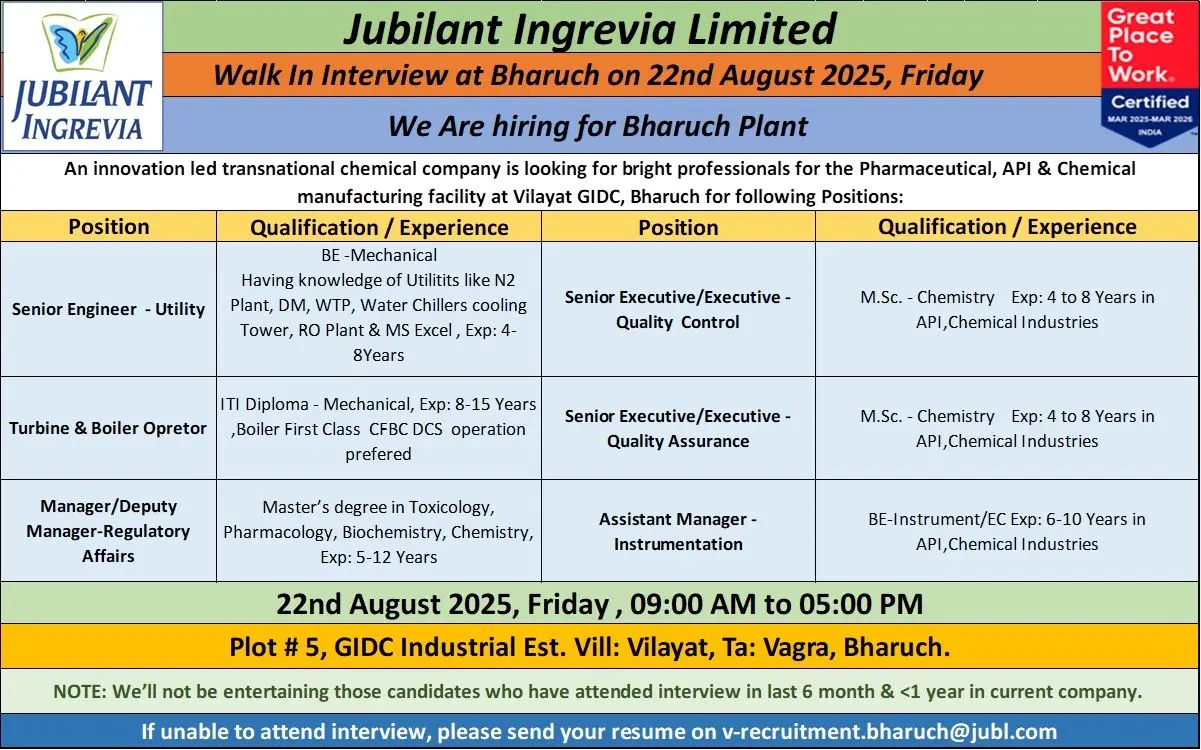 JUBILANT INGREVIA

Jubilant Ingrevia Limited

Walk In Interview at Bharuch on 22nd August 2025, Friday

We Are hiring for Bharuch Plant

Great Place To Work. Certified MAR 2025-MAR 2026 INDIA

An innovation led transnational chemical company is looking for bright professionals for the Pharmaceutical, API & Chemical manufacturing facility at Vilayat GIDC, Bharuch for following Positions:

| Position | Qualification / Experience | Position | Qualification / Experience |
|---|---|---|---|
| Senior Engineer - Utility | BE -Mechanical Having knowledge of Utilitits like N2 Plant, DM, WTP, Water Chillers cooling Tower, RO Plant & MS Excel , Exp: 4-8Years | Senior Executive/Executive - Quality Control | M.Sc. - Chemistry Exp: 4 to 8 Years in API,Chemical Industries |
| Turbine & Boiler Opretor | ITI Diploma - Mechanical, Exp: 8-15 Years ,Boiler First Class CFBC DCS operation prefered | Senior Executive/Executive - Quality Assurance | M.Sc. - Chemistry Exp: 4 to 8 Years in API,Chemical Industries |
| Manager/Deputy Manager-Regulatory Affairs | Master's degree in Toxicology, Pharmacology, Biochemistry, Chemistry, Exp: 5-12 Years | Assistant Manager - Instrumentation | BE-Instrument/EC Exp: 6-10 Years in API,Chemical Industries |

22nd August 2025, Friday , 09:00 AM to 05:00 PM

Plot # 5, GIDC Industrial Est. Vill: Vilayat, Ta: Vagra, Bharuch.

NOTE: We'll not be entertaining those candidates who have attended interview in last 6 month & <1 year in current company.

If unable to attend interview, please send your resume on v-recruitment.bharuch@jubl.com